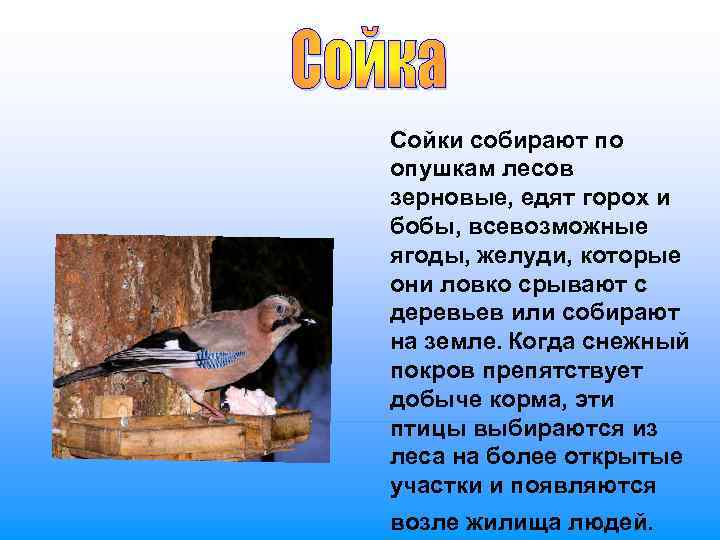 Сойка

Сойки собирают по опушкам лесов зерновые, едят горох и бобы, всевозможные ягоды, желуди, которые они ловко срывают с деревьев или собирают на земле. Когда снежный покров препятствует добыче корма, эти птицы выбираются из леса на более открытые участки и появляются возле жилища людей.